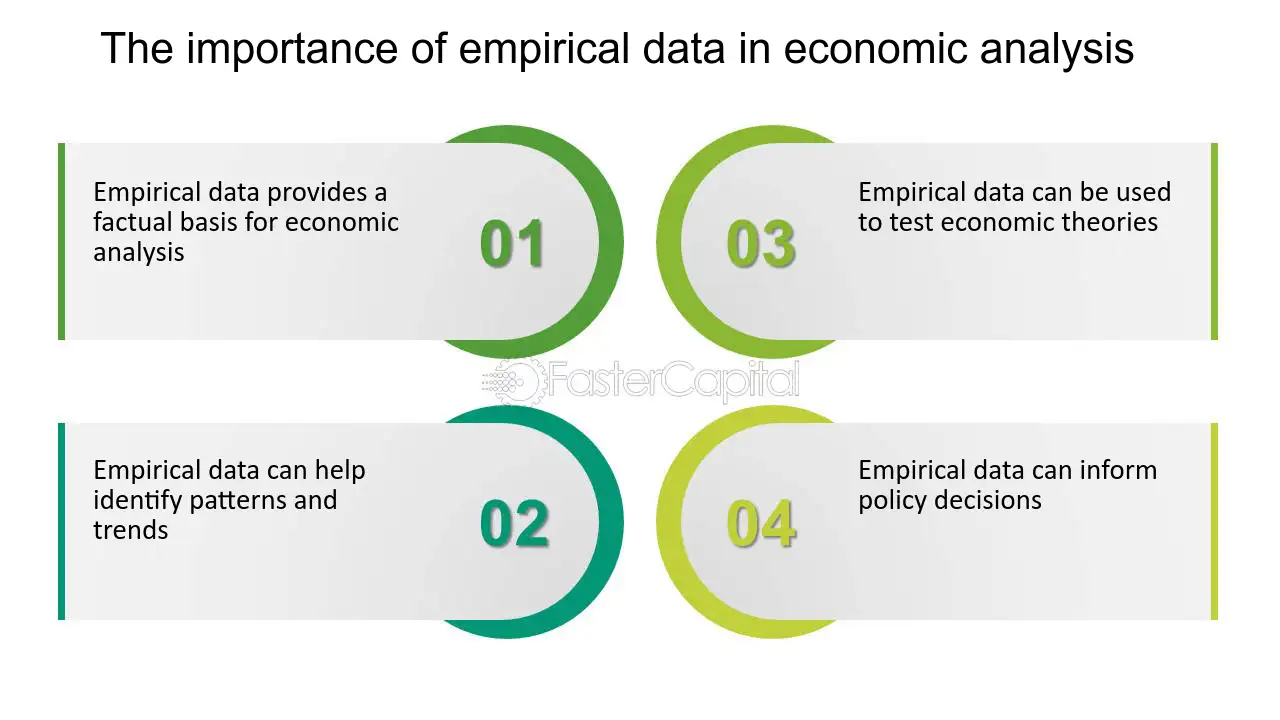 The importance of empirical data in economic analysis

Empirical data provides a factual basis for economic analysis

01

Empirical data can help identify patterns and trends

02

03

Empirical data can be used to test economic theories

04

Empirical data can inform policy decisions

FasterCapital